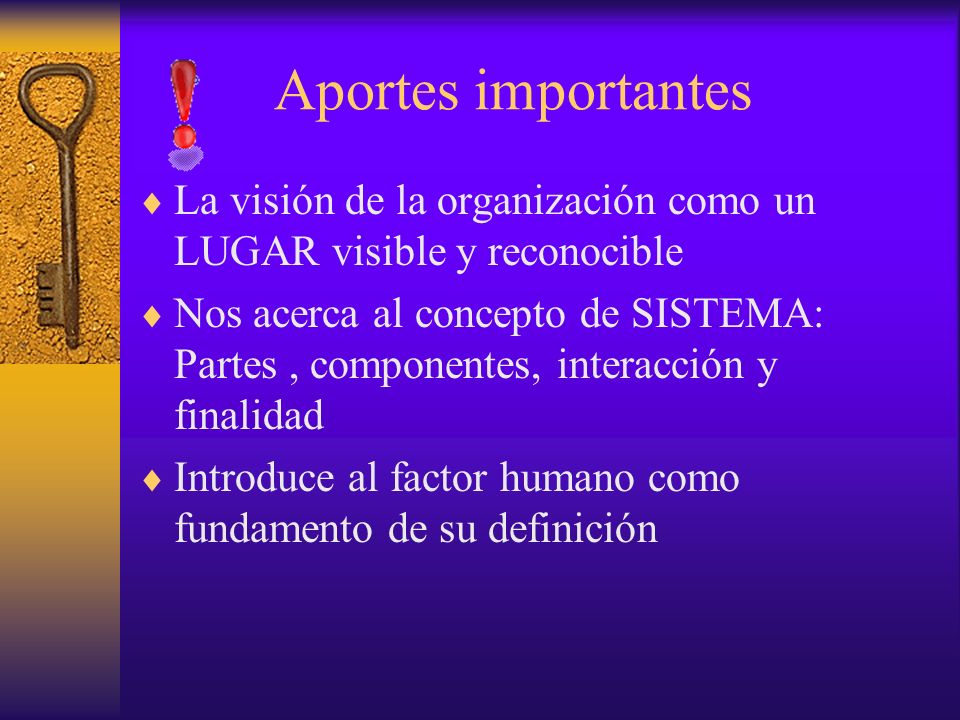 Aportes importantes

♦ La visión de la organización como un LUGAR visible y reconocible

♦ Nos acerca al concepto de SISTEMA: Partes , componentes, interacción y finalidad

♦ Introduce al factor humano como fundamento de su definición